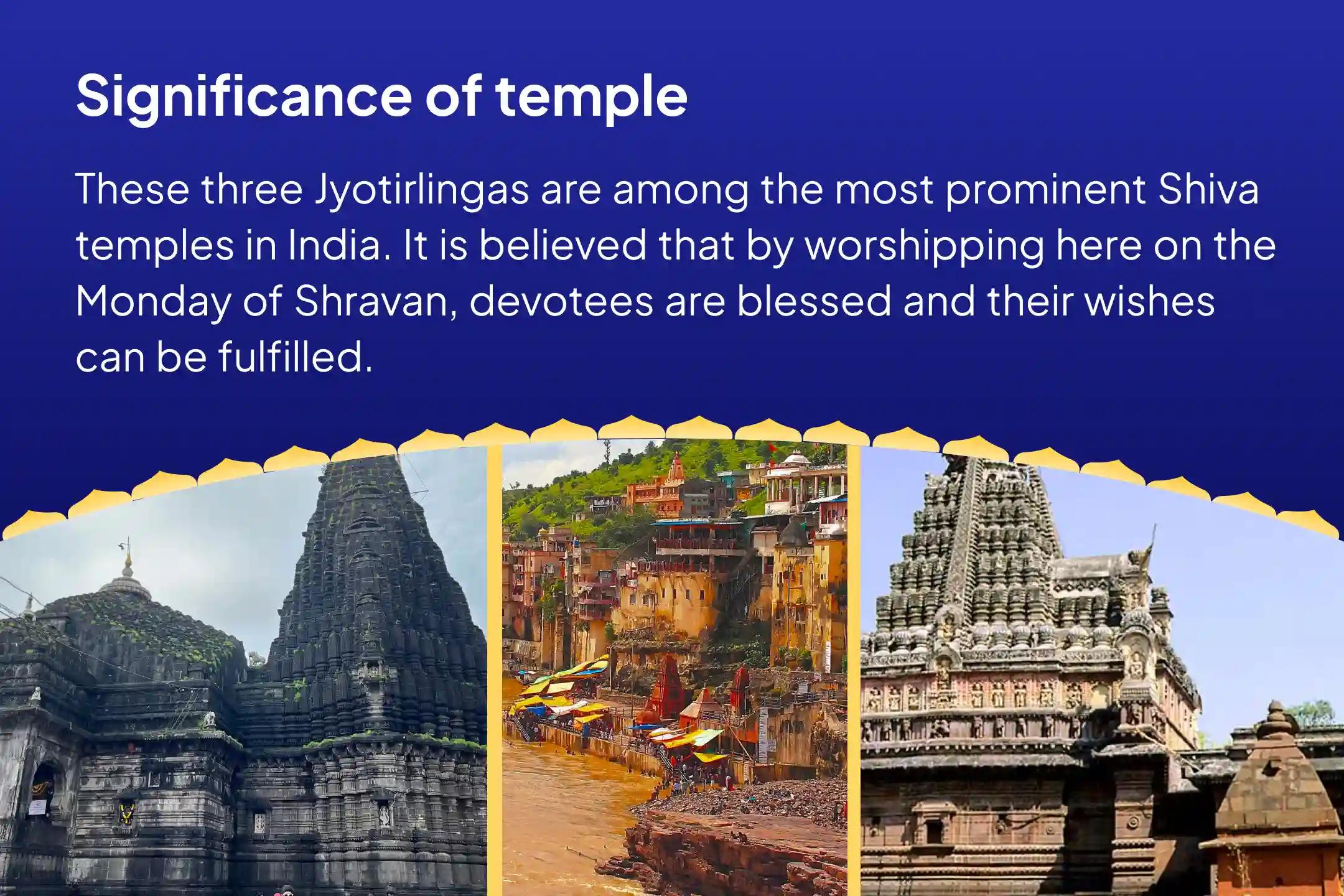 Significance of temple

These three Jyotirlingas are among the most prominent Shiva temples in India. It is believed that by worshipping here on the Monday of Shravan, devotees are blessed and their wishes can be fulfilled.